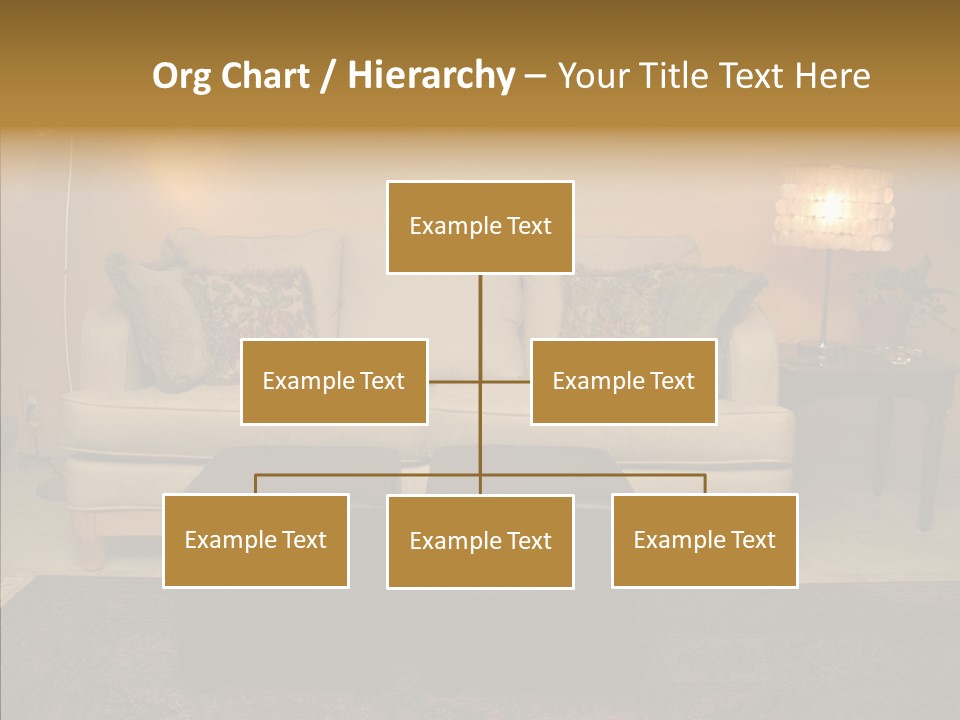 Org Chart / Hierarchy – Your Title Text Here

Example Text

Example Text

Example Text

Example Text

Example Text

Example Text